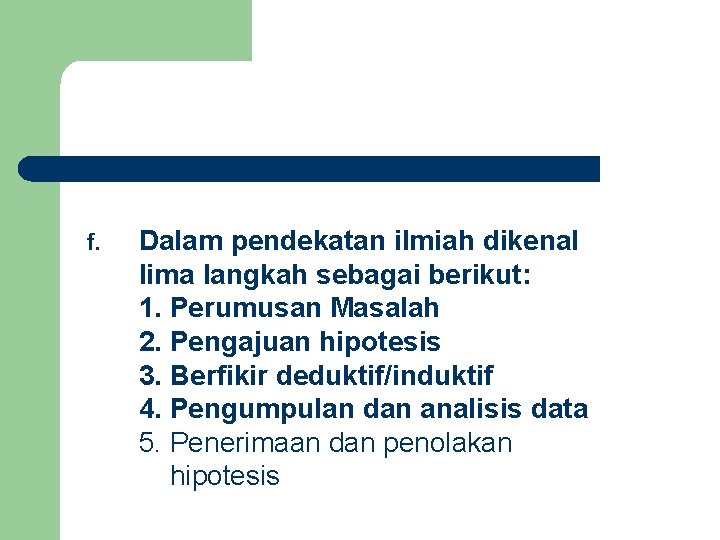 f. Dalam pendekatan ilmiah dikenal lima langkah sebagai berikut:
1. Perumusan Masalah
2. Pengajuan hipotesis
3. Berfikir deduktif/induktif
4. Pengumpulan dan analisis data
5. Penerimaan dan penolakan hipotesis